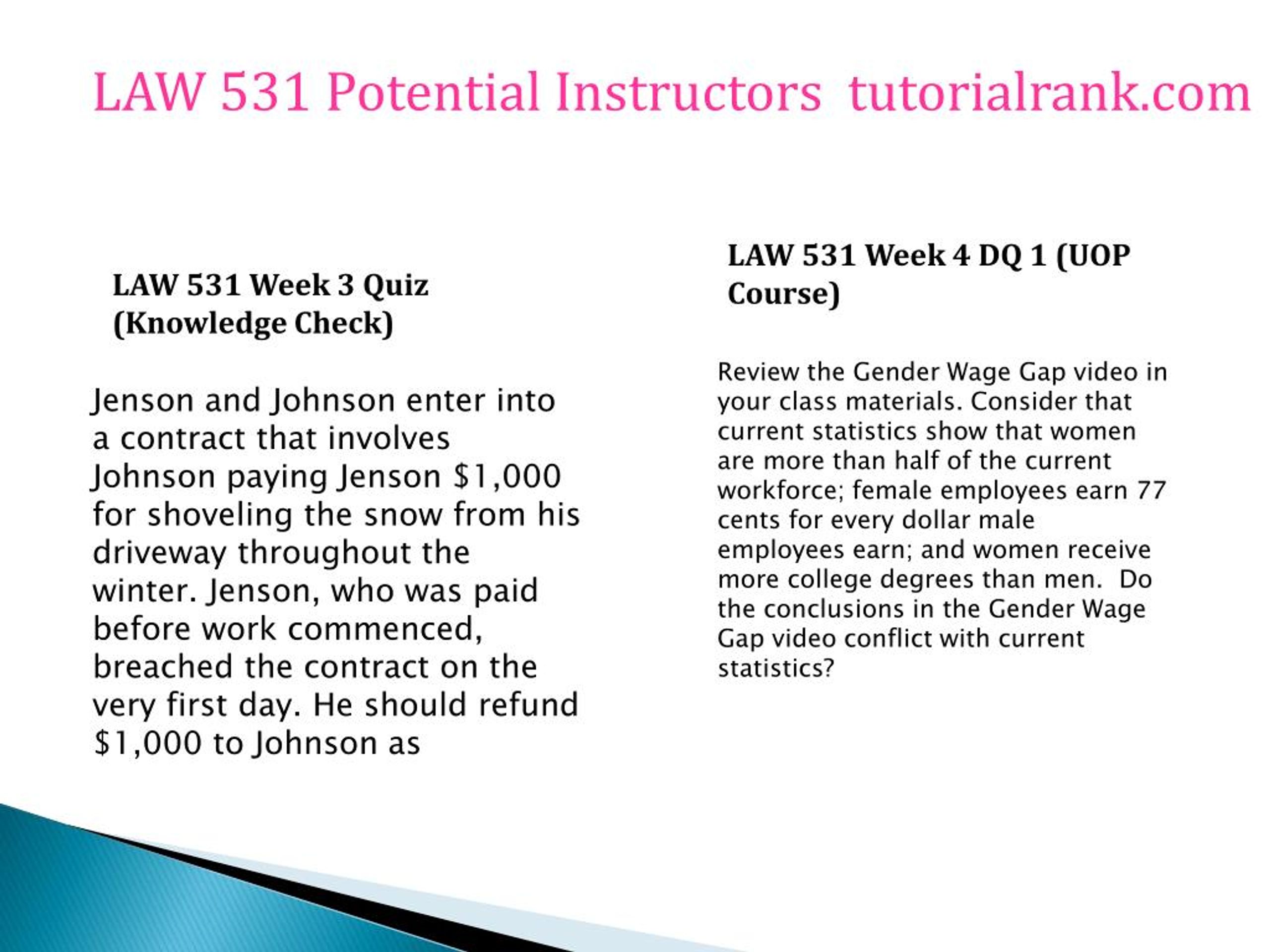 LAW 531 Potential Instructors tutorialrank.com

LAW 531 Week 3 Quiz (Knowledge Check)

Jenson and Johnson enter into a contract that involves Johnson paying Jenson \$1,000 for shoveling the snow from his driveway throughout the winter. Jenson, who was paid before work commenced, breached the contract on the very first day. He should refund \$1,000 to Johnson as

LAW 531 Week 4 DQ 1 (UOP Course)

Review the Gender Wage Gap video in your class materials. Consider that current statistics show that women are more than half of the current workforce; female employees earn 77 cents for every dollar male employees earn; and women receive more college degrees than men. Do the conclusions in the Gender Wage Gap video conflict with current statistics?